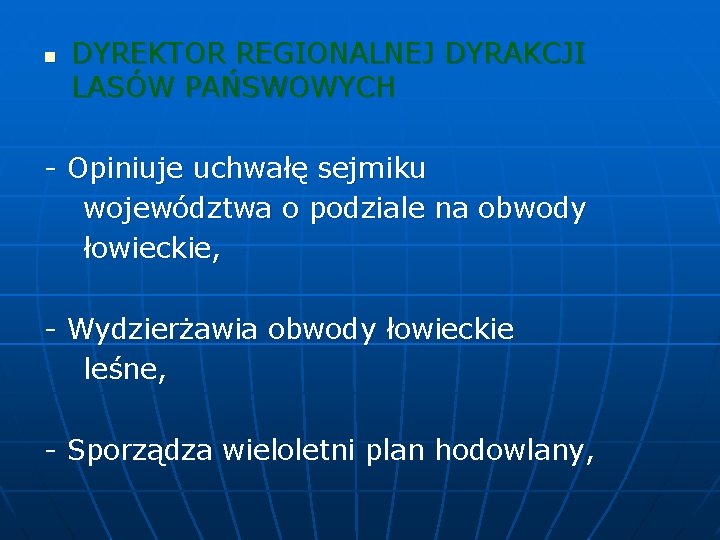 DYREKTOR REGIONALNEJ DYRAKCJI LASÓW PAŃSWOWYCH

- Opiniuje uchwałę sejmiku województwa o podziale na obwody łowieckie,

- Wydzierżawia obwody łowieckie leśne,

- Sporządza wieloletni plan hodowlany,